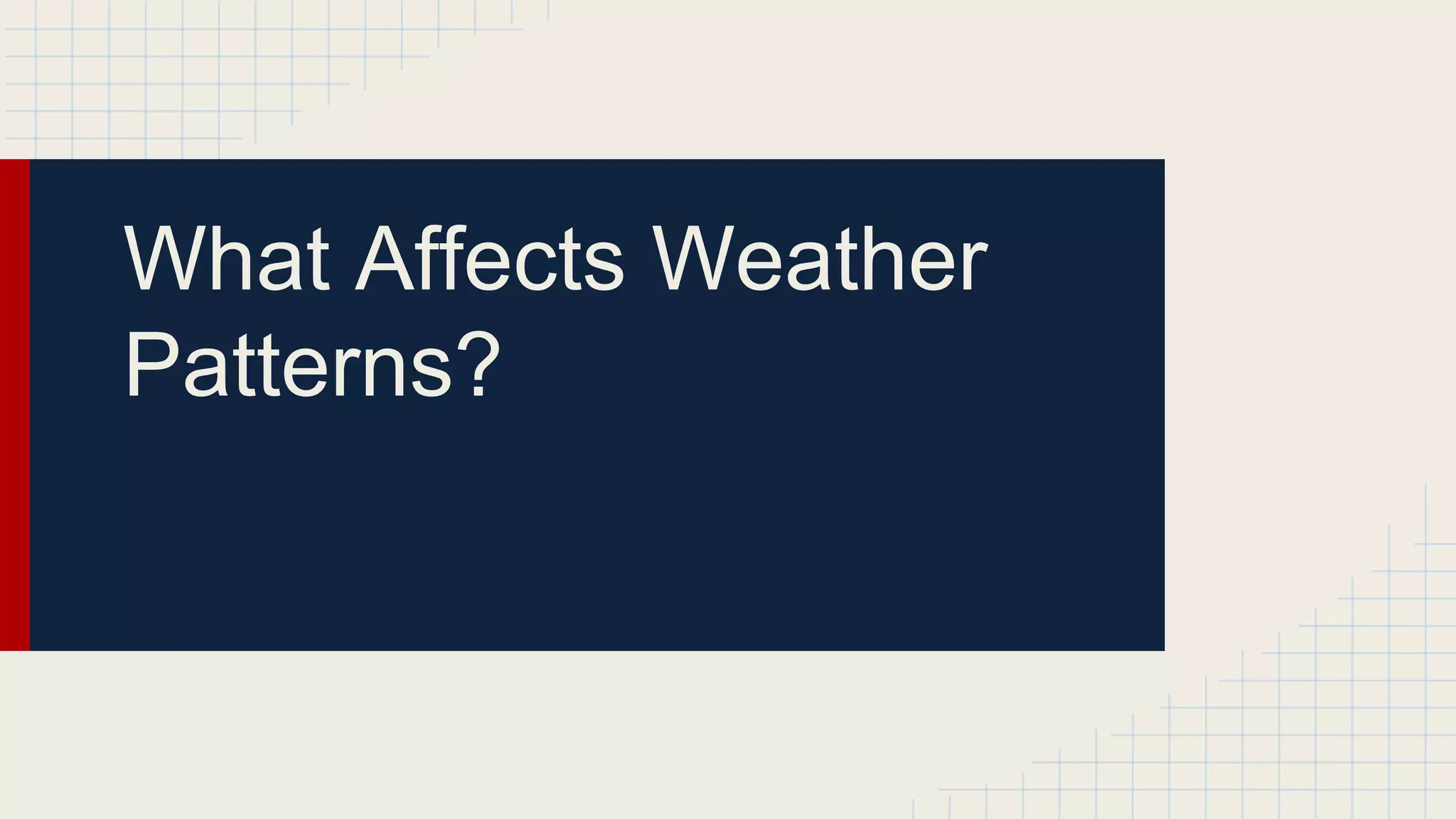 What Affects Weather Patterns?